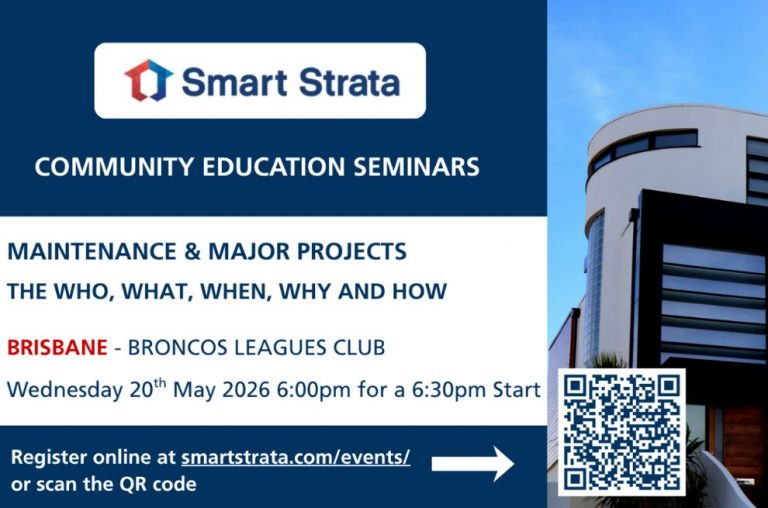 Smart Strata

COMMUNITY EDUCATION SEMINARS

MAINTENANCE & MAJOR PROJECTS

THE WHO, WHAT, WHEN, WHY AND HOW

BRISBANE - BRONCOS LEAGUES CLUB

Wednesday 20th May 2026 6:00pm for a 6:30pm Start

Register online at smartstrata.com/events/
or scan the QR code